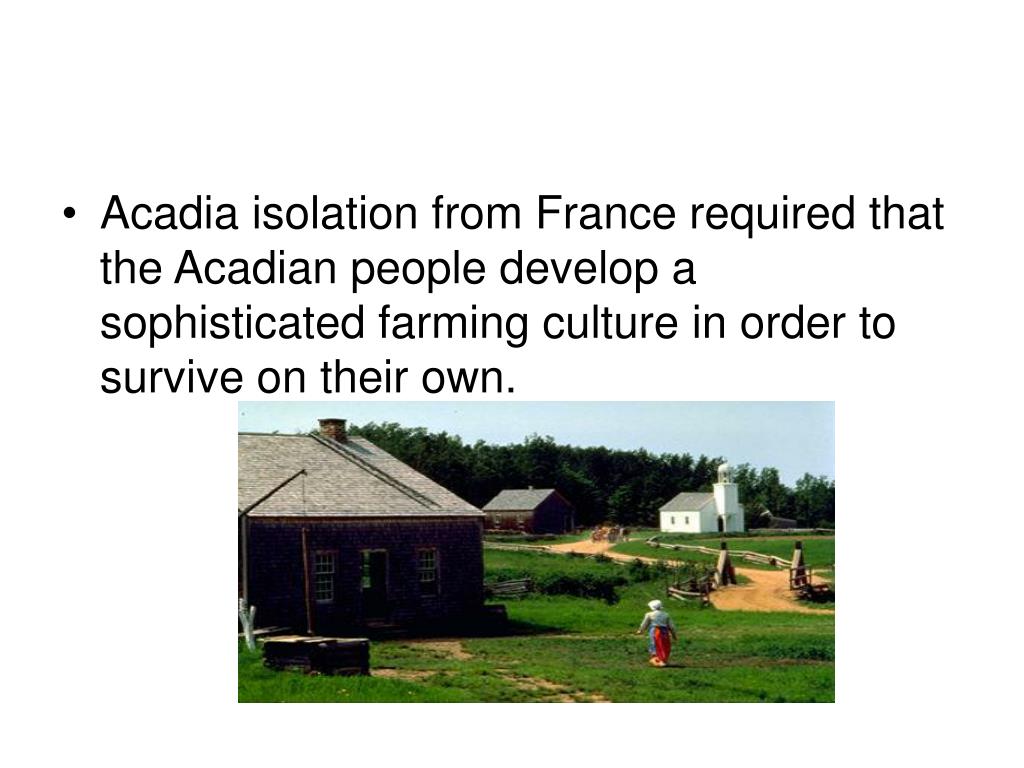 • Acadia isolation from France required that the Acadian people develop a sophisticated farming culture in order to survive on their own.